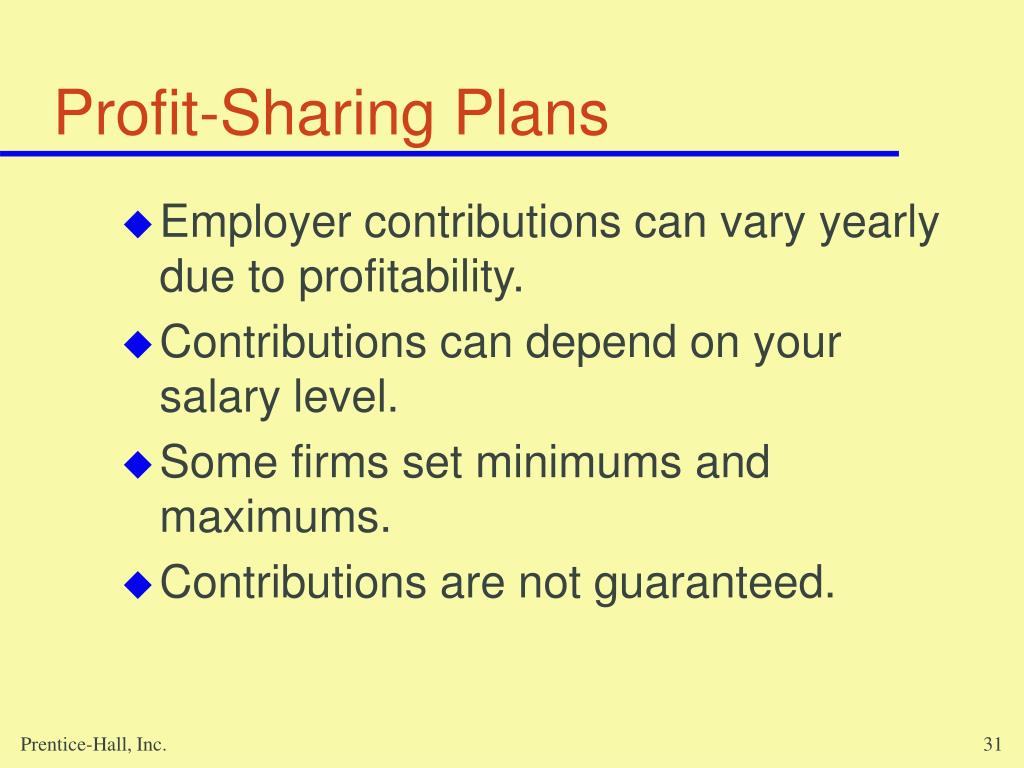 Profit-Sharing Plans

◆ Employer contributions can vary yearly due to profitability.

◆ Contributions can depend on your salary level.

◆ Some firms set minimums and maximums.

◆ Contributions are not guaranteed.

Prentice-Hall, Inc.

31